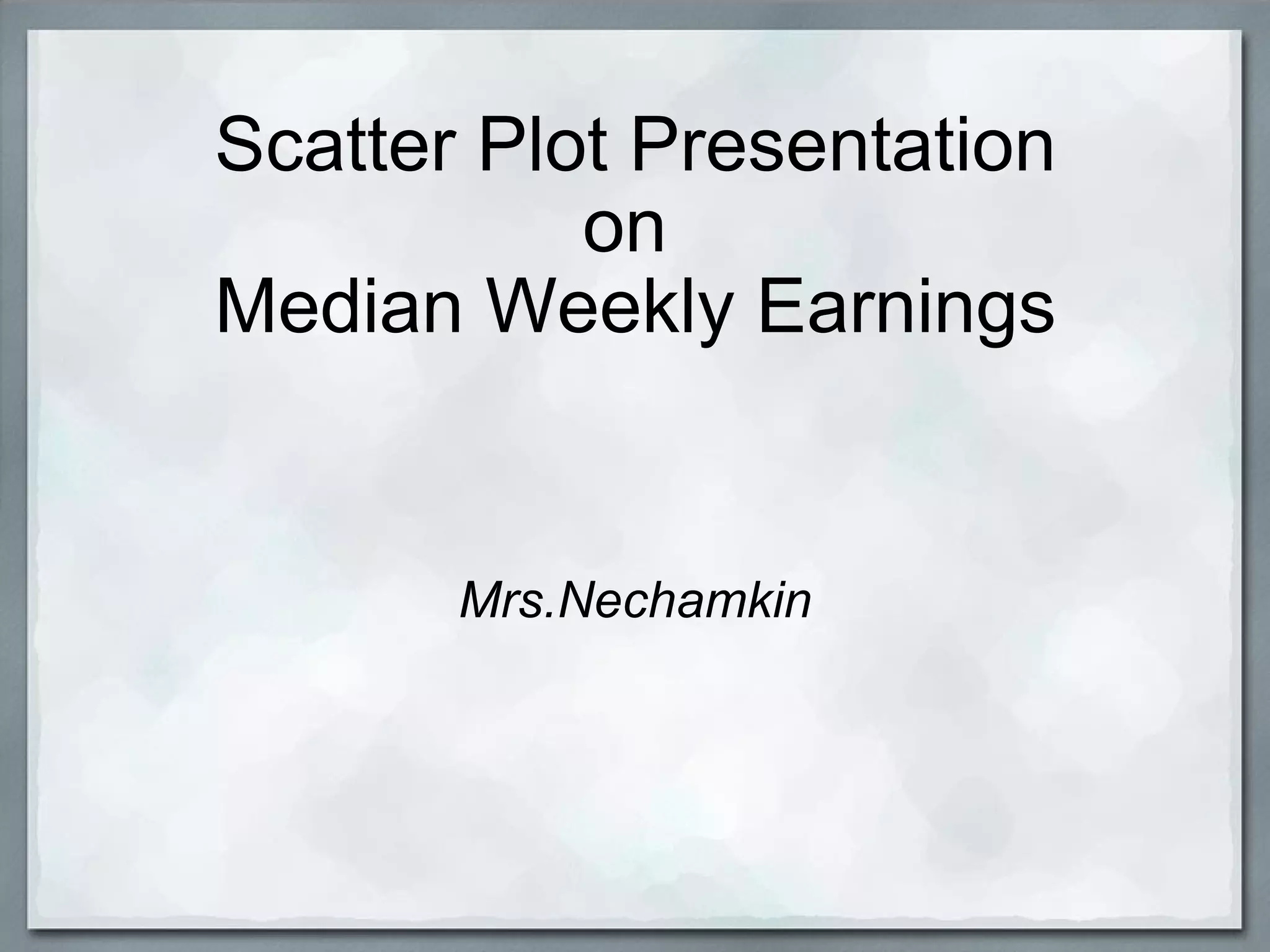 Scatter Plot Presentation
on
Median Weekly Earnings

Mrs.Nechamkin